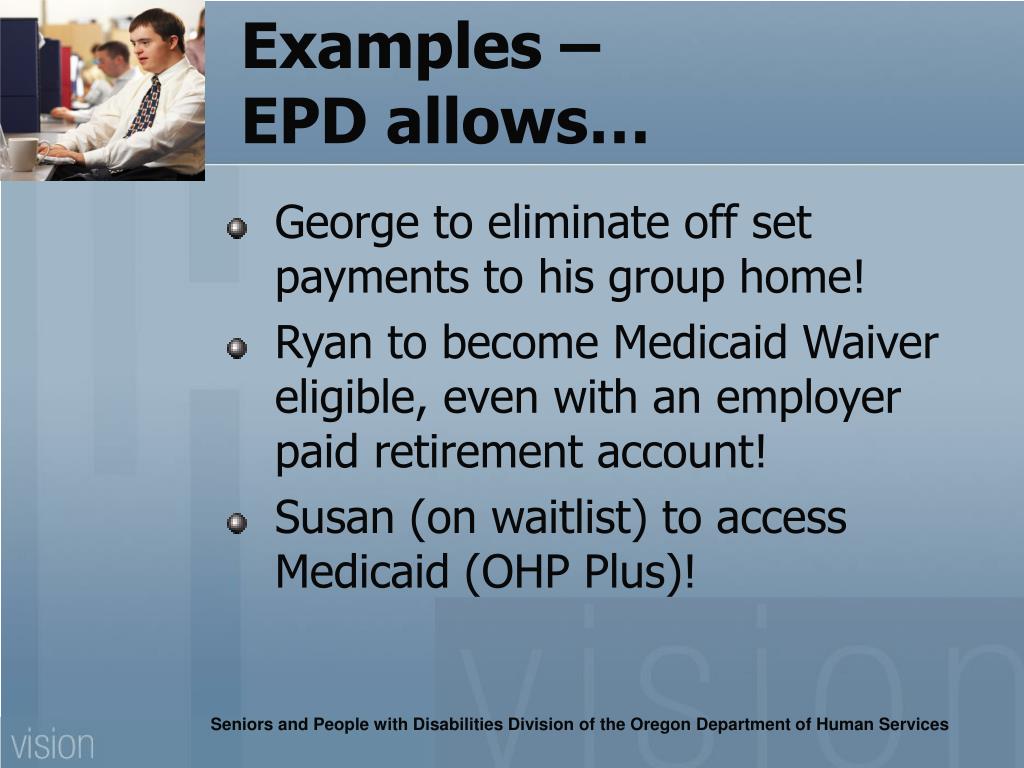 Examples –
EPD allows…

George to eliminate off set payments to his group home!

Ryan to become Medicaid Waiver eligible, even with an employer paid retirement account!

Susan (on waitlist) to access Medicaid (OHP Plus)!

vision

vision

Seniors and People with Disabilities Division of the Oregon Department of Human Services